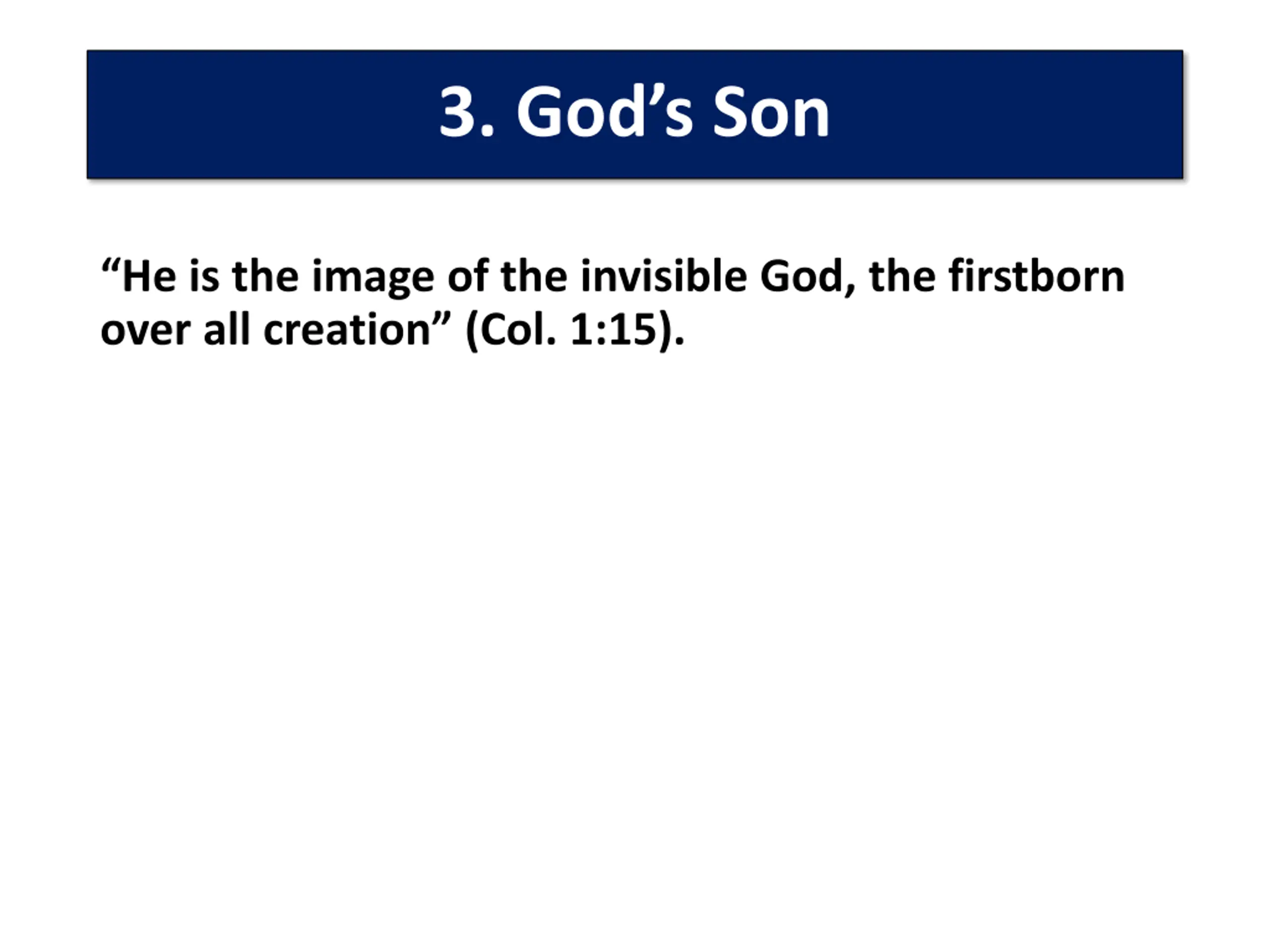 3. God’s Son

“He is the image of the invisible God, the firstborn over all creation” (Col. 1:15).